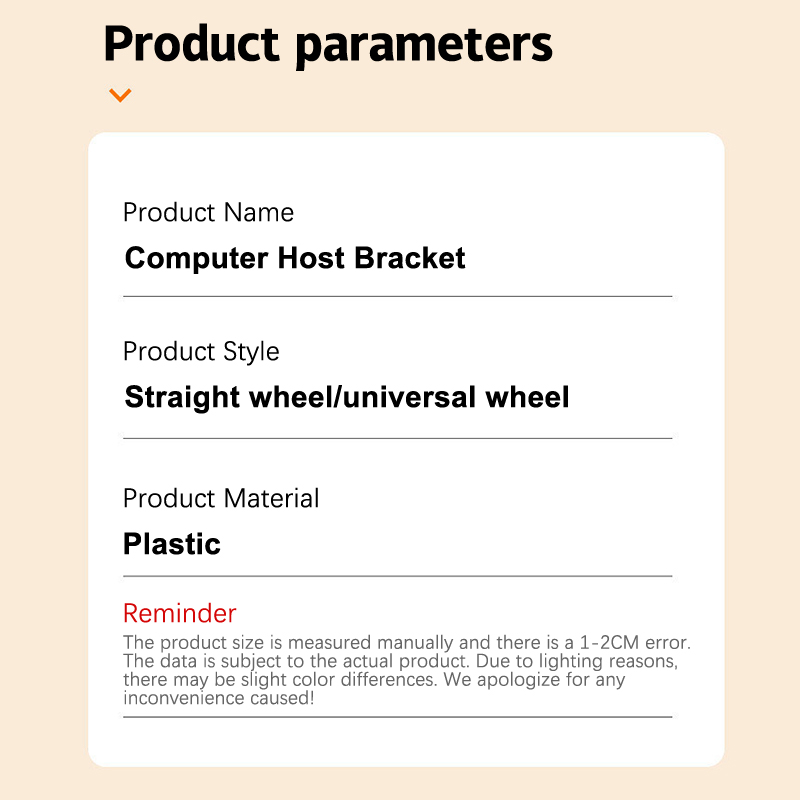 Product parameters

Product Name
Computer Host Bracket

Product Style
Straight wheel/universal wheel

Product Material
Plastic

Reminder
The product size is measured manually and there is a 1-2CM error. The data is subject to the actual product. Due to lighting reasons, there may be slight color differences. We apologize for any inconvenience caused!